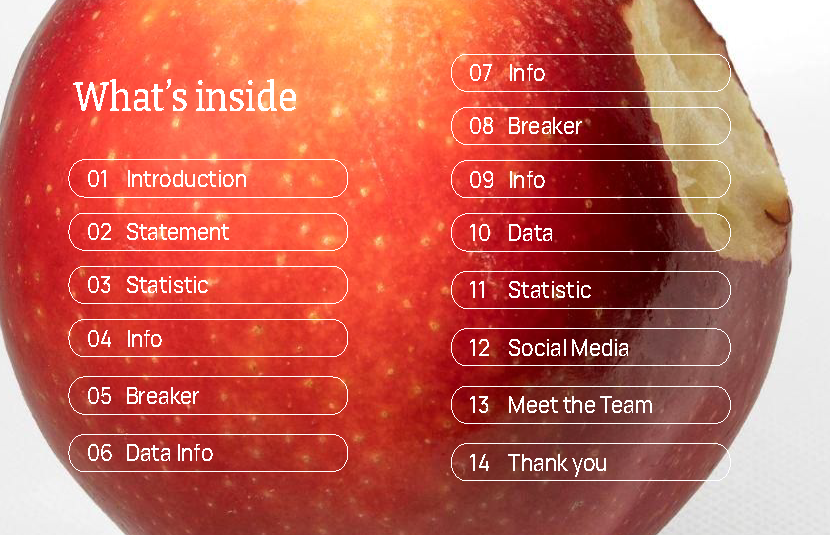 What's inside

01 Introduction
02 Statement
03 Statistic
04 Info
05 Breaker
06 Data Info

07 Info
08 Breaker
09 Info
10 Data
11 Statistic
12 Social Media
13 Meet the Team
14 Thank you